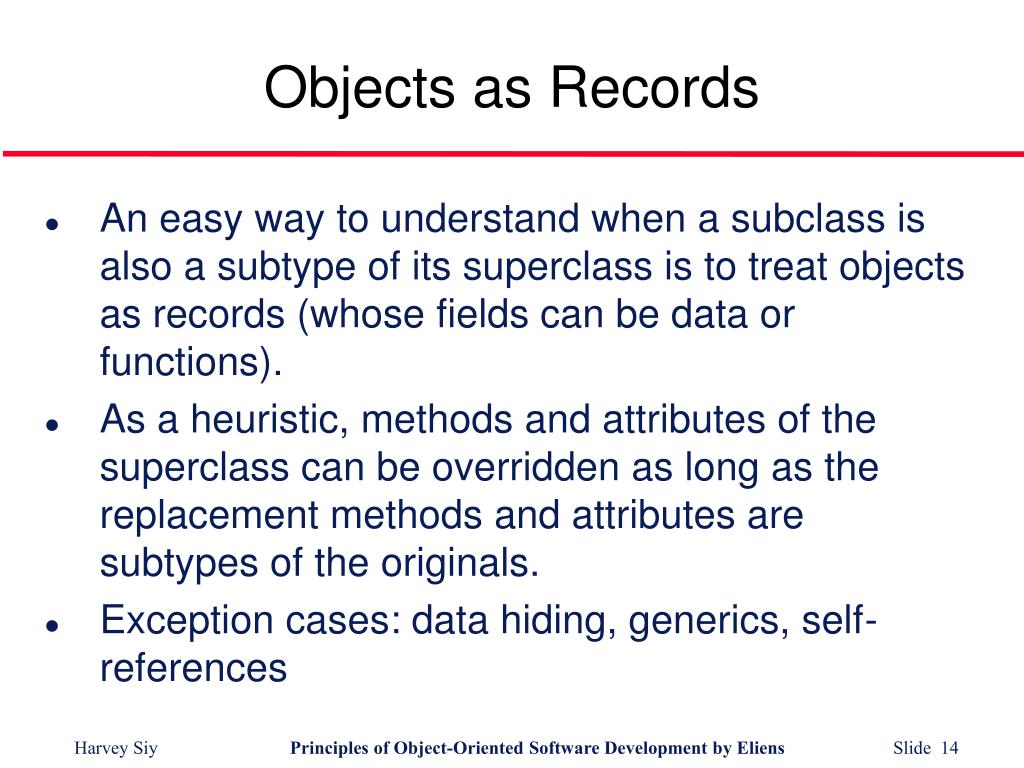 Objects as Records

- An easy way to understand when a subclass is also a subtype of its superclass is to treat objects as records (whose fields can be data or functions).
- As a heuristic, methods and attributes of the superclass can be overridden as long as the replacement methods and attributes are subtypes of the originals.
- Exception cases: data hiding, generics, self-references

Harvey Siy

Principles of Object-Oriented Software Development by Eliens

Slide 14